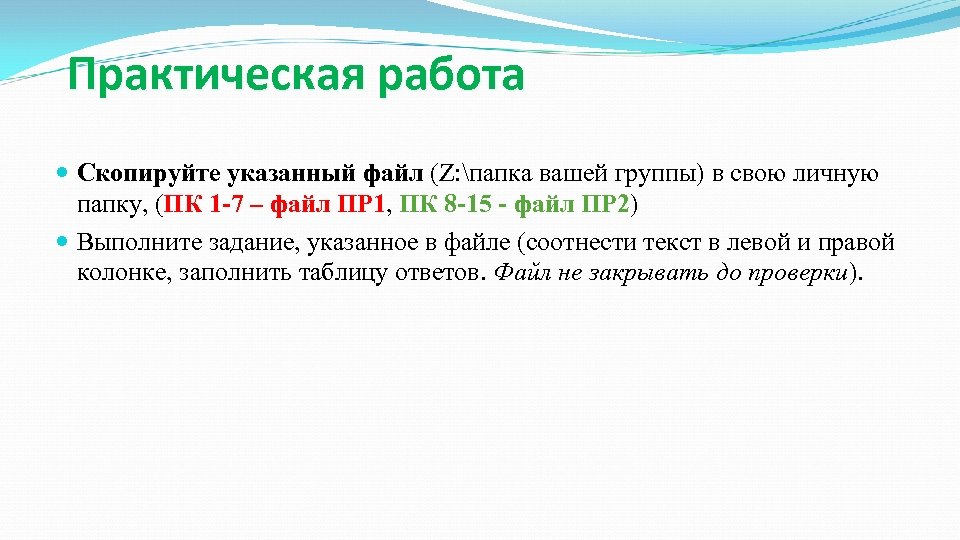 Практическая работа

Скопируйте указанный файл (Z:\папка вашей группы) в свою личную папку, (ПК 1-7 – файл ПР1, ПК 8-15 - файл ПР2)

Выполните задание, указанное в файле (соотнести текст в левой и правой колонке, заполнить таблицу ответов. Файл не закрывать до проверки).